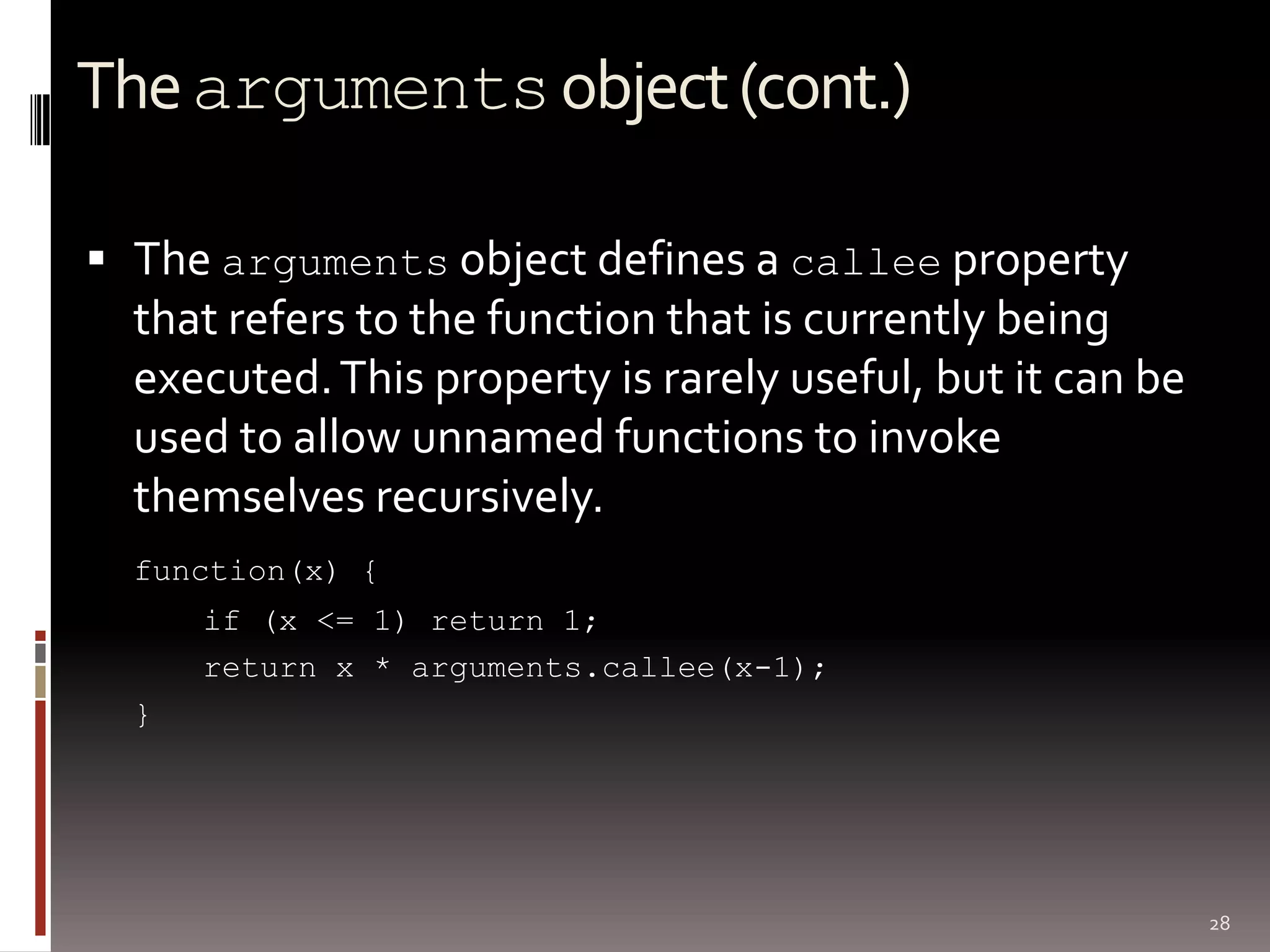 The arguments object (cont.)

▪ The arguments object defines a callee property that refers to the function that is currently being executed. This property is rarely useful, but it can be used to allow unnamed functions to invoke themselves recursively.

function(x) {
    if (x <= 1) return 1;
    return x * arguments.callee(x-1);
}

28